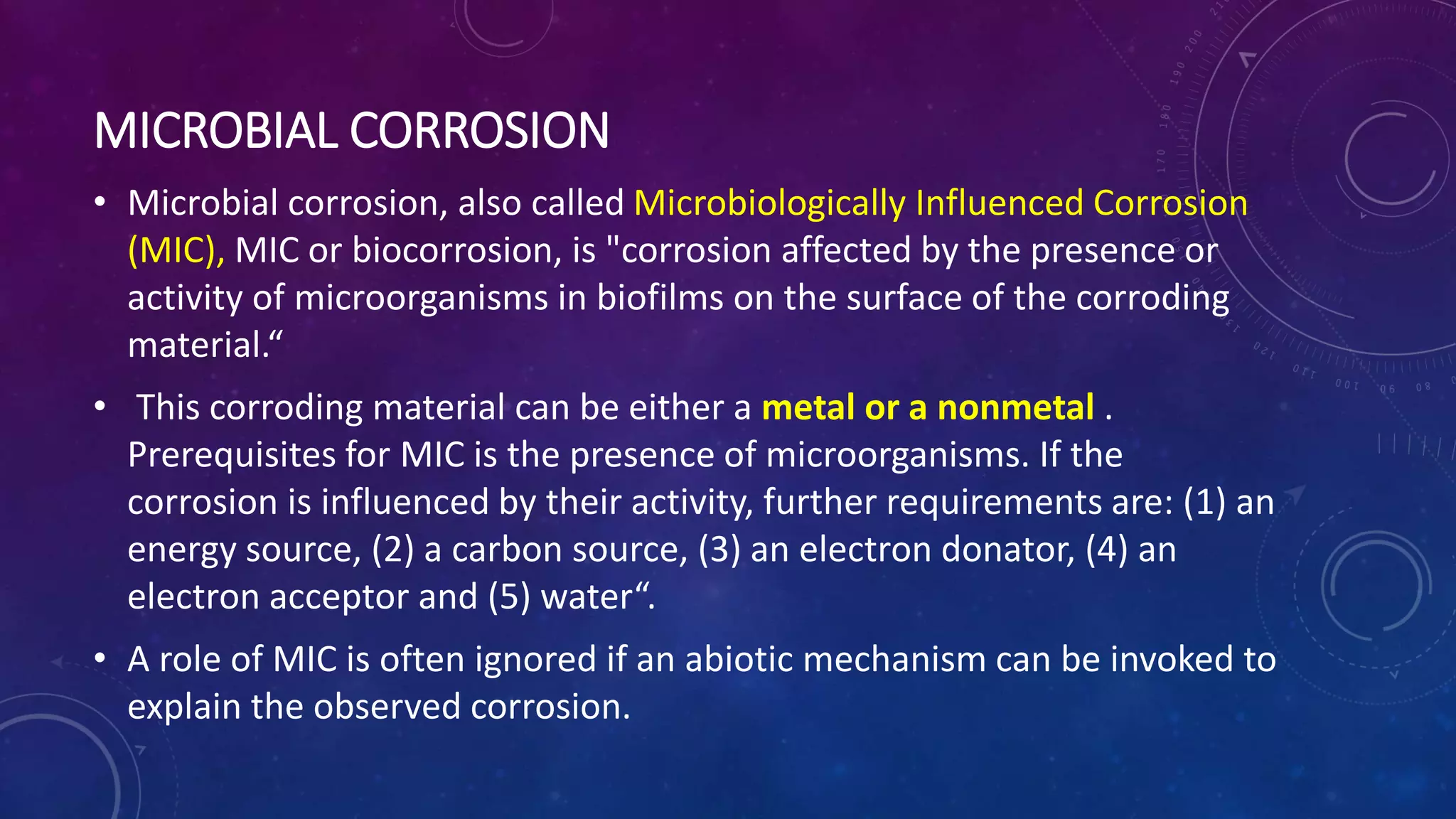 MICROBIAL CORROSION

• Microbial corrosion, also called Microbiologically Influenced Corrosion (MIC), MIC or biocorrosion, is "corrosion affected by the presence or activity of microorganisms in biofilms on the surface of the corroding material.“

• This corroding material can be either a metal or a nonmetal . Prerequisites for MIC is the presence of microorganisms. If the corrosion is influenced by their activity, further requirements are: (1) an energy source, (2) a carbon source, (3) an electron donator, (4) an electron acceptor and (5) water“.

• A role of MIC is often ignored if an abiotic mechanism can be invoked to explain the observed corrosion.